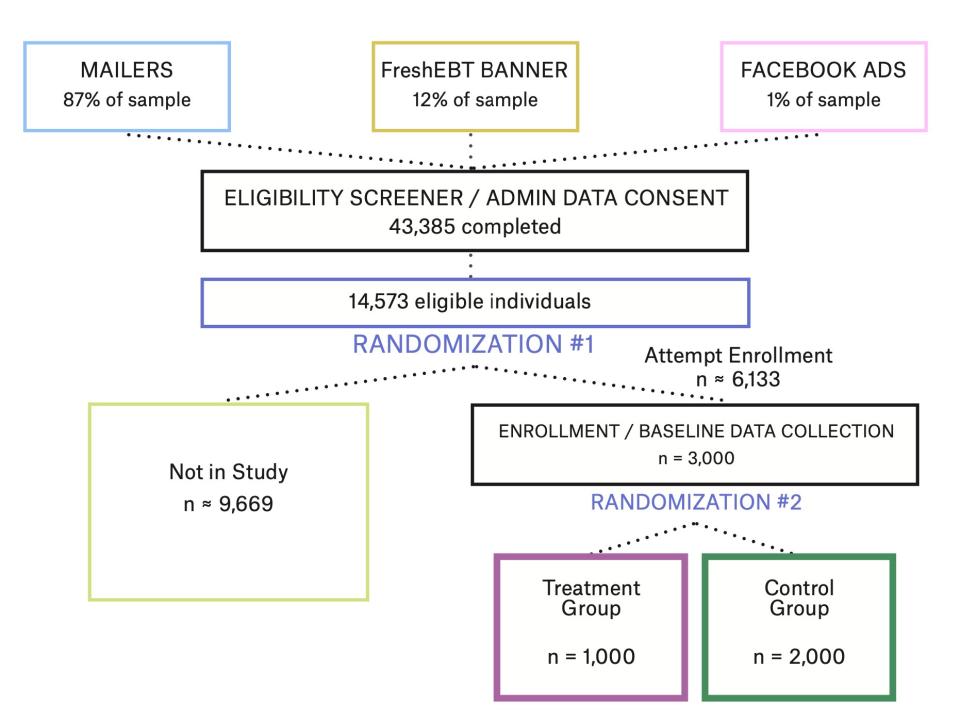 MAILERS
87% of sample

FreshEBT BANNER
12% of sample

FACEBOOK ADS
1% of sample

ELIGIBILITY SCREENER / ADMIN DATA CONSENT
43,385 completed

14,573 eligible individuals

RANDOMIZATION #1

Attempt Enrollment
n ≈ 6,133

Not in Study
n ≈ 9,669

ENROLLMENT / BASELINE DATA COLLECTION
n = 3,000

RANDOMIZATION #2

Treatment Group
n = 1,000

Control Group
n = 2,000